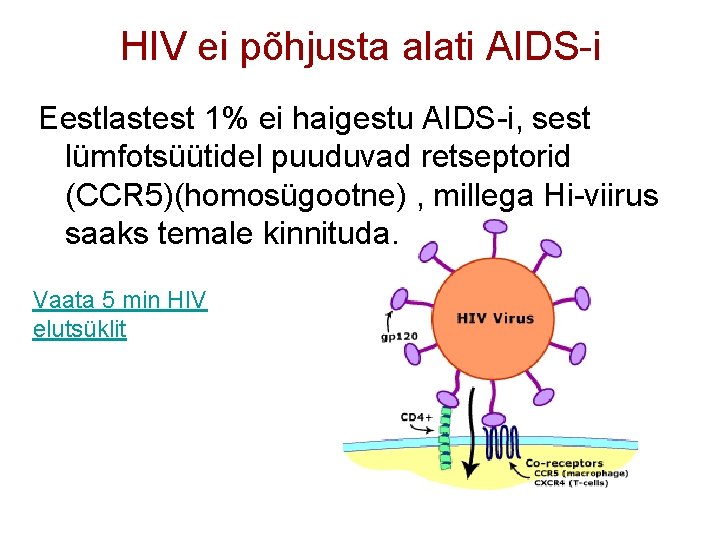 HIV ei põhjusta alati AIDS-i

Eestlastest 1% ei haigestu AIDS-i, sest lümfotsüütidel puuduvad retseptorid (CCR5)(homosügootne) , millega Hi-viirus saaks temale kinnituda.

Vaata 5 min HIV elutsüklit

HIV Virus

gp120

CD4+

Co-receptors
CCR5 (macrophage)
CXCR4 (T-cells)